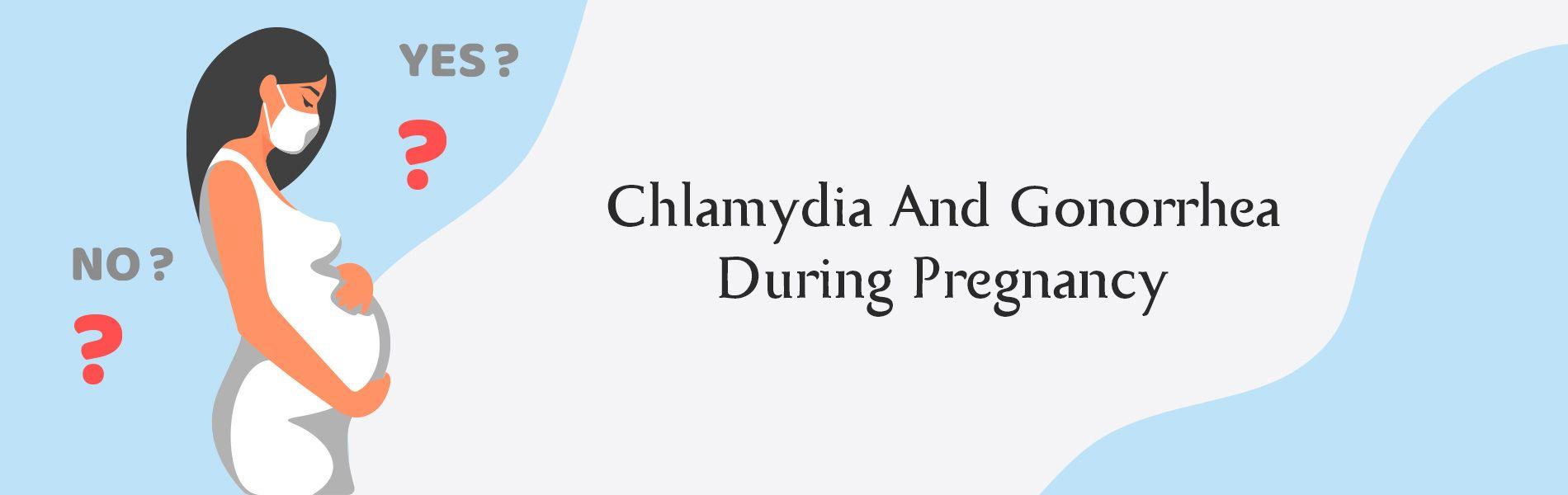 YES ?

?

NO ?

?

Chlamydia And Gonorrhea During Pregnancy